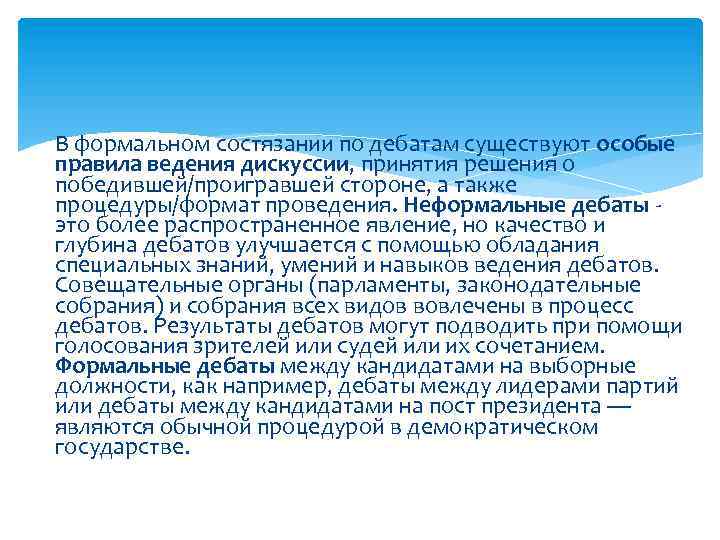 В формальном состязании по дебатам существуют особые правила ведения дискуссии, принятия решения о победившей/проигравшей стороне, а также процедуры/формат проведения. Неформальные дебаты - это более распространенное явление, но качество и глубина дебатов улучшается с помощью обладания специальных знаний, умений и навыков ведения дебатов. Совещательные органы (парламенты, законодательные собрания) и собрания всех видов вовлечены в процесс дебатов. Результаты дебатов могут подводить при помощи голосования зрителей или судей или их сочетанием. Формальные дебаты между кандидатами на выборные должности, как например, дебаты между лидерами партий или дебаты между кандидатами на пост президента — являются обычной процедурой в демократическом государстве.